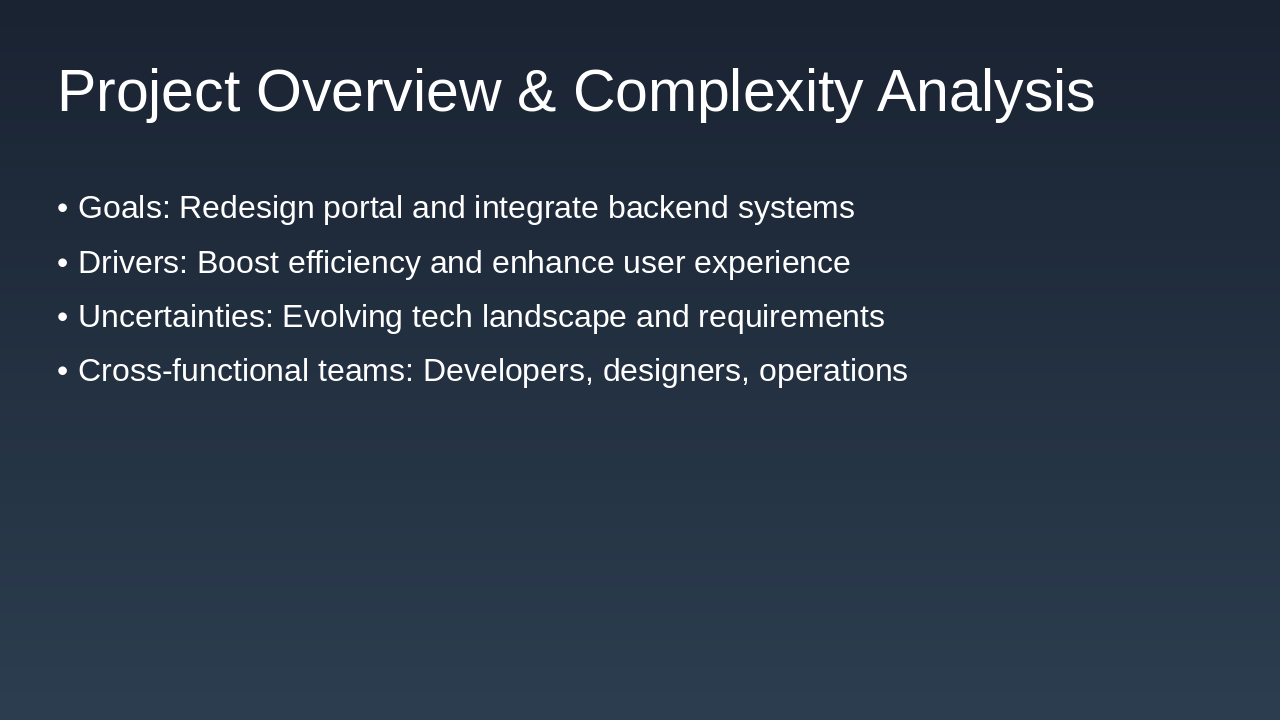 Project Overview & Complexity Analysis

• Goals: Redesign portal and integrate backend systems
• Drivers: Boost efficiency and enhance user experience
• Uncertainties: Evolving tech landscape and requirements
• Cross-functional teams: Developers, designers, operations